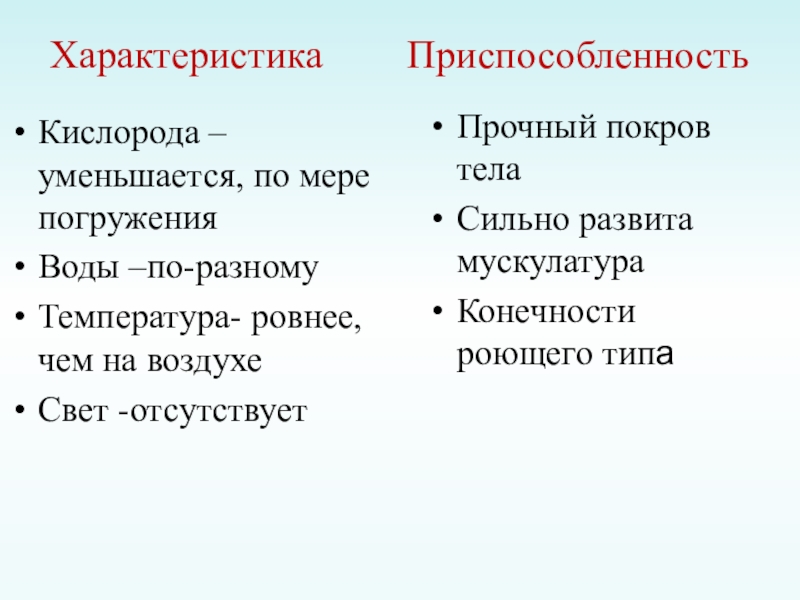 Характеристика

• Кислорода – уменьшается, по мере погружения
• Воды –по-разному
• Температура- ровнее, чем на воздухе
• Свет -отсутствует

Приспособленность

• Прочный покров тела
• Сильно развита мускулатура
• Конечности роющего типа